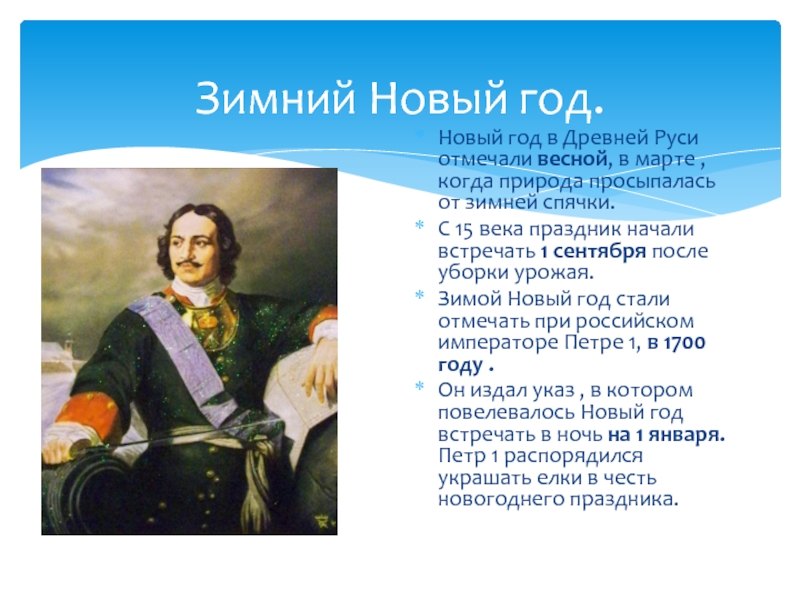 Зимний Новый год.

Новый год в Древней Руси отмечали весной, в марте , когда природа просыпалась от зимней спячки.

С 15 века праздник начали встречать 1 сентября после уборки урожая.

Зимой Новый год стали отмечать при российском императоре Петре 1, в 1700 году .

Он издал указ , в котором повелевалось Новый год встречать в ночь на 1 января. Петр 1 распорядился украшать елки в честь новогоднего праздника.